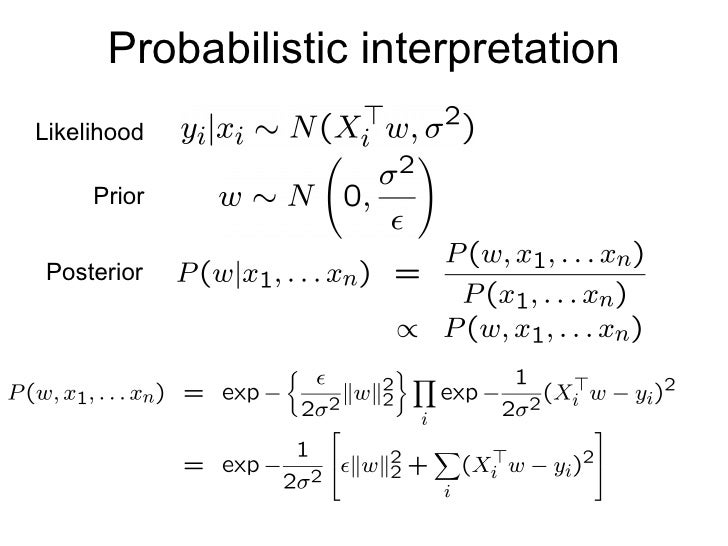 Probabilistic interpretation

Likelihood $y_i|x_i \sim N(X_i^\top w, \sigma^2)$

Prior $w \sim N\left(0, \frac{\sigma^2}{\epsilon}\right)$

Posterior $P(w|x_1, \ldots x_n) = \frac{P(w, x_1, \ldots x_n)}{P(x_1, \ldots x_n)}$

$\propto P(w, x_1, \ldots x_n)$

$P(w, x_1, \ldots x_n) = \exp - \left\{\frac{\epsilon}{2\sigma^2}\|w\|_2^2\right\} \prod_i \exp - \frac{1}{2\sigma^2}(X_i^\top w - y_i)^2$

$= \exp - \frac{1}{2\sigma^2}\left[\epsilon\|w\|_2^2 + \sum_i (X_i^\top w - y_i)^2\right]$